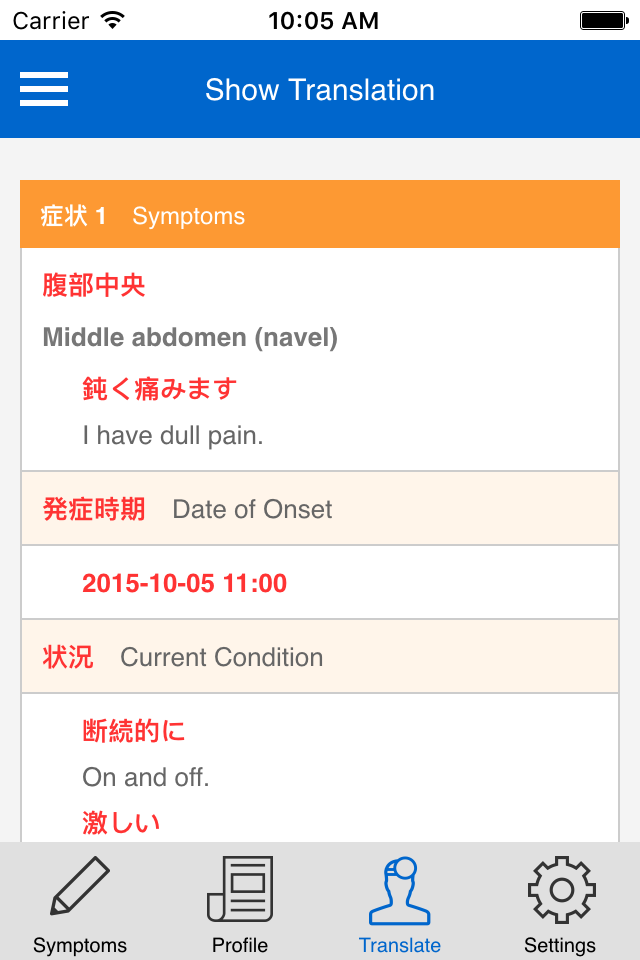 Carrier 10:05 AM

Show Translation

症状 1 Symptoms

腹部中央

Middle abdomen (navel)

鈍く痛みます

I have dull pain.

発症時期 Date of Onset

2015-10-05 11:00

状況 Current Condition

断続的に

On and off.

激しい

Symptoms Profile Translate Settings